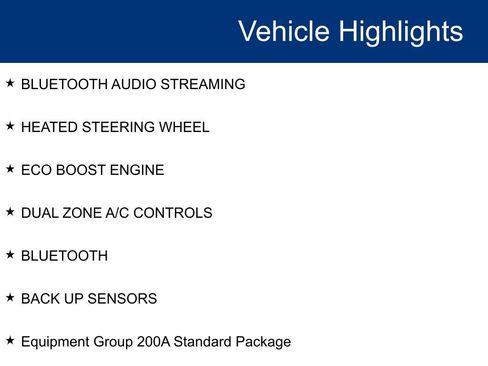 Vehicle Highlights

★ BLUETOOTH AUDIO STREAMING

★ HEATED STEERING WHEEL

★ ECO BOOST ENGINE

★ DUAL ZONE A/C CONTROLS

★ BLUETOOTH

★ BACK UP SENSORS

★ Equipment Group 200A Standard Package